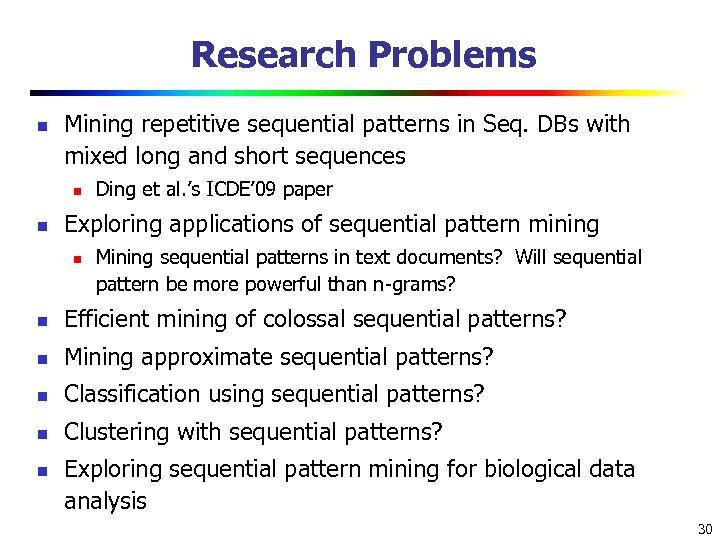 Research Problems

- Mining repetitive sequential patterns in Seq. DBs with mixed long and short sequences
  - Ding et al.'s ICDE'09 paper
- Exploring applications of sequential pattern mining
  - Mining sequential patterns in text documents? Will sequential pattern be more powerful than n-grams?
- Efficient mining of colossal sequential patterns?
- Mining approximate sequential patterns?
- Classification using sequential patterns?
- Clustering with sequential patterns?
- Exploring sequential pattern mining for biological data analysis

30